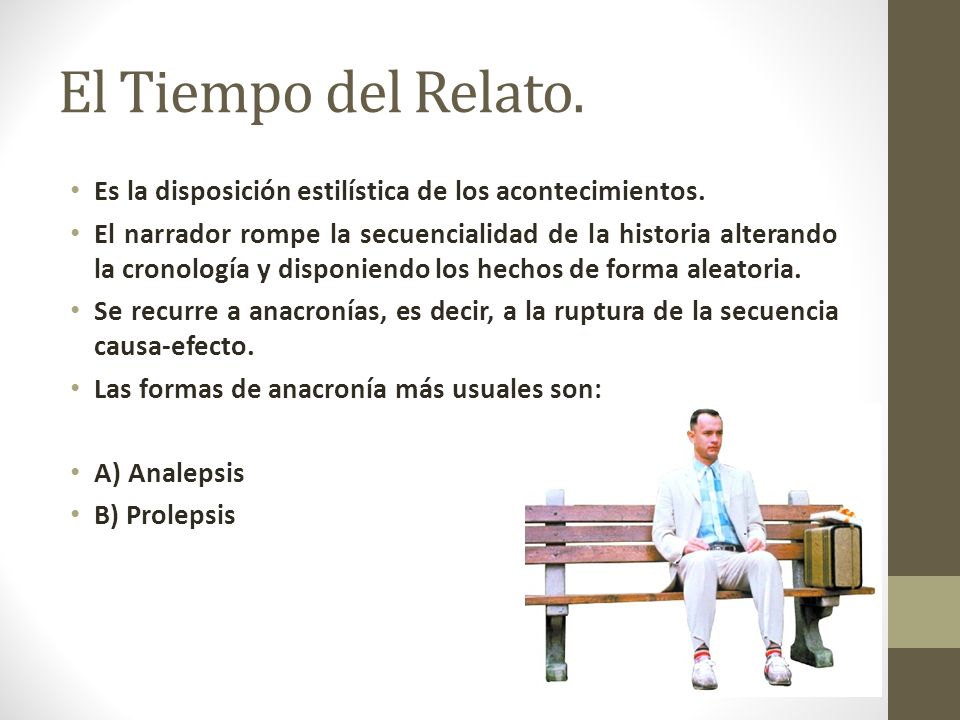 El Tiempo del Relato.

• Es la disposición estilística de los acontecimientos.
• El narrador rompe la secuencialidad de la historia alterando la cronología y disponiendo los hechos de forma aleatoria.
• Se recurre a anacronías, es decir, a la ruptura de la secuencia causa-efecto.
• Las formas de anacronía más usuales son:

• A) Analepsis
• B) Prolepsis